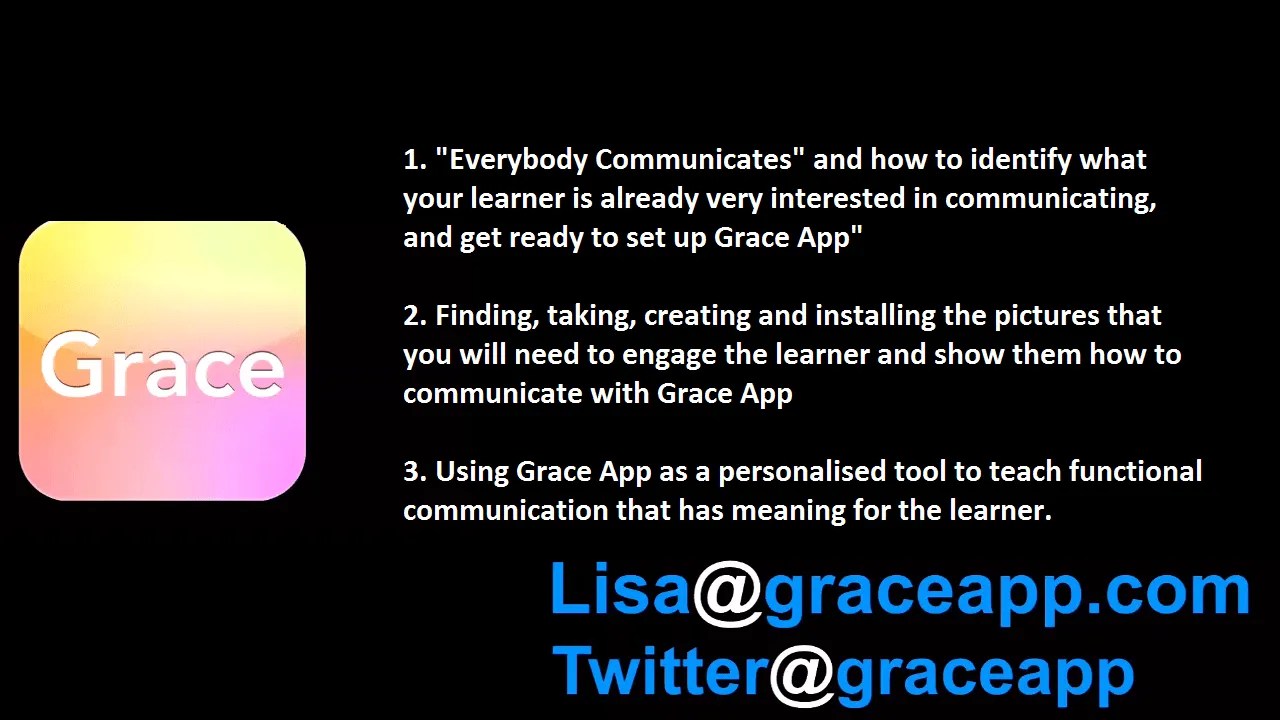 Grace

1. "Everybody Communicates" and how to identify what your learner is already very interested in communicating, and get ready to set up Grace App"

2. Finding, taking, creating and installing the pictures that you will need to engage the learner and show them how to communicate with Grace App

3. Using Grace App as a personalised tool to teach functional communication that has meaning for the learner.

Lisa@graceapp.com
Twitter@graceapp